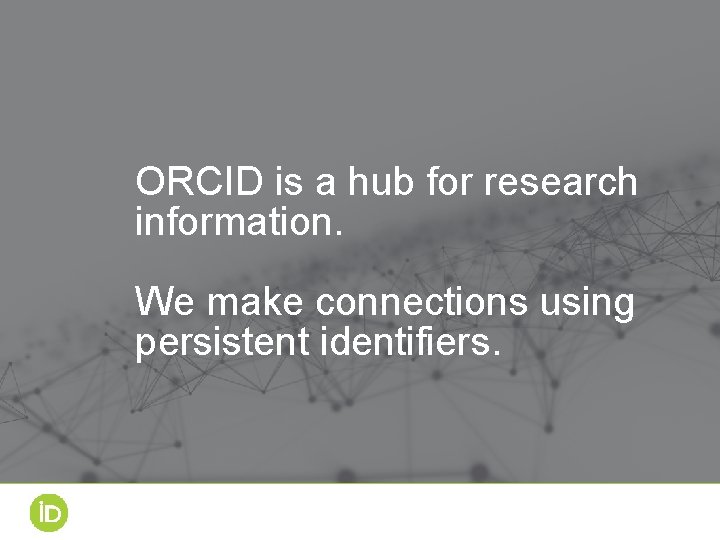 ORCID is a hub for research information.

We make connections using persistent identifiers.

iD